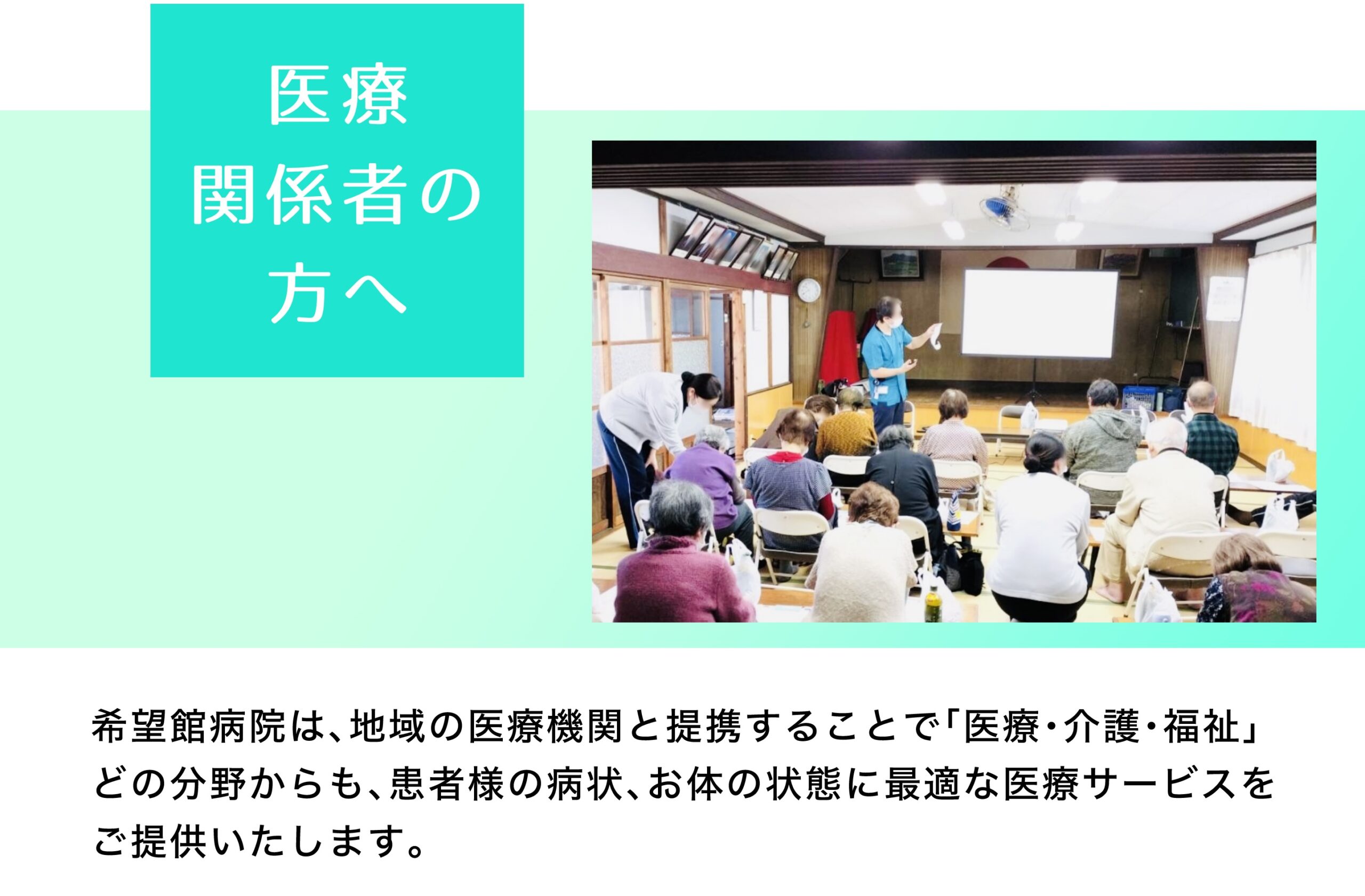 医療
関係者の
方へ

希望館病院は、地域の医療機関と提携することで「医療・介護・福祉」どの分野からも、患者様の病状、お体の状態に最適な医療サービスをご提供いたします。